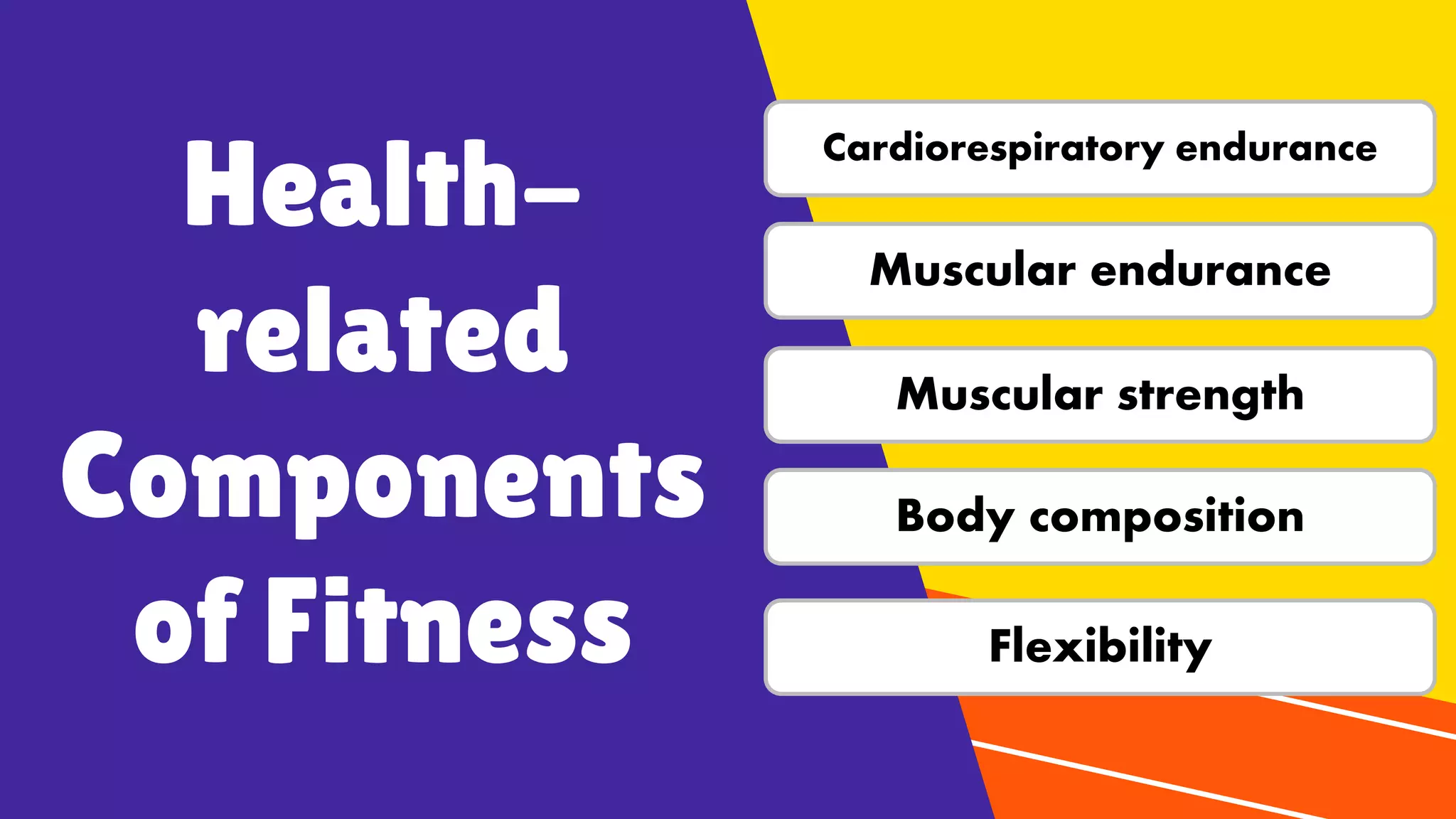 Health-related Components of Fitness

Cardiorespiratory endurance

Muscular endurance

Muscular strength

Body composition

Flexibility